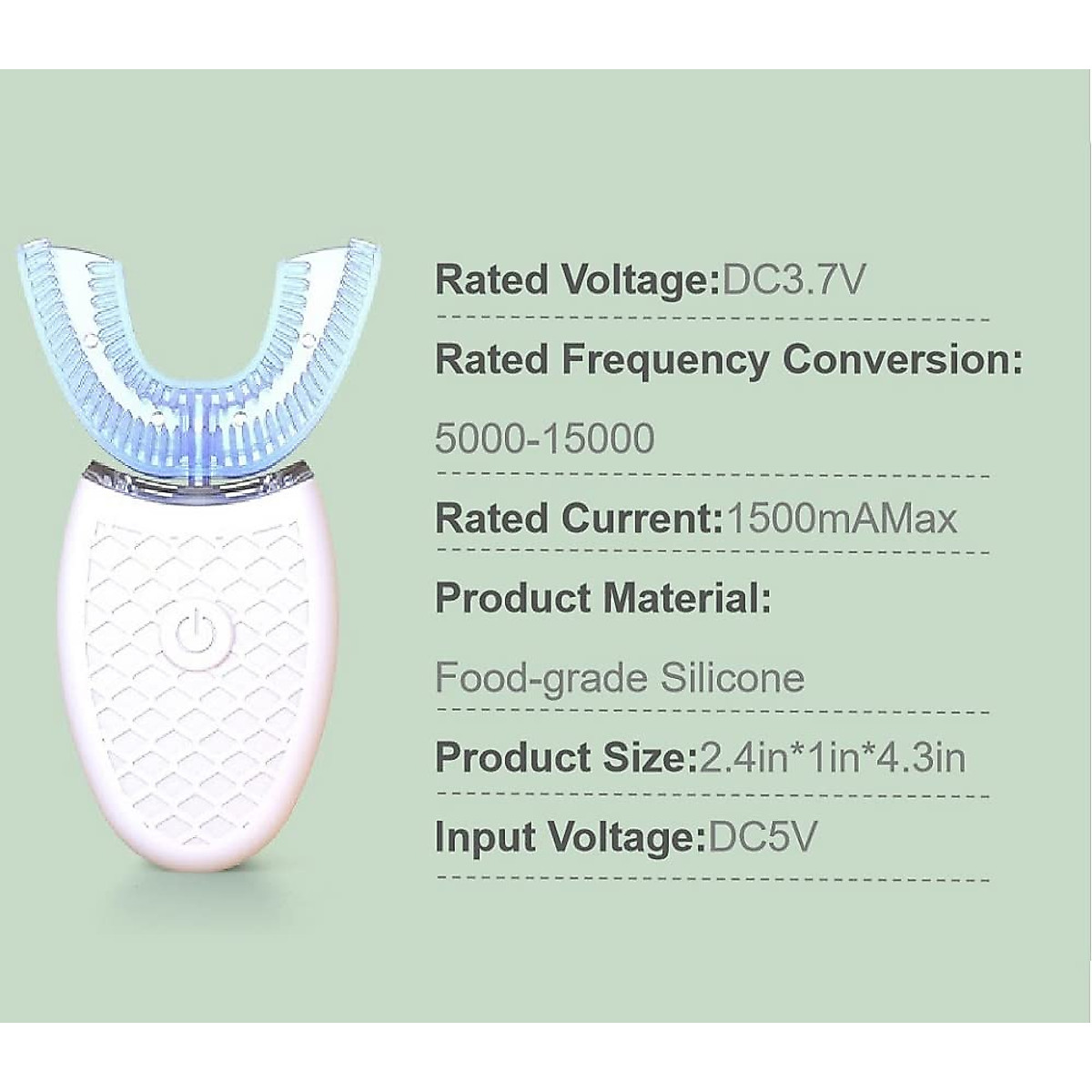 Rated Voltage:DC3.7V

Rated Frequency Conversion:

5000-15000

Rated Current:1500mAMax

Product Material:

Food-grade Silicone

Product Size:2.4in*1in*4.3in

Input Voltage:DC5V